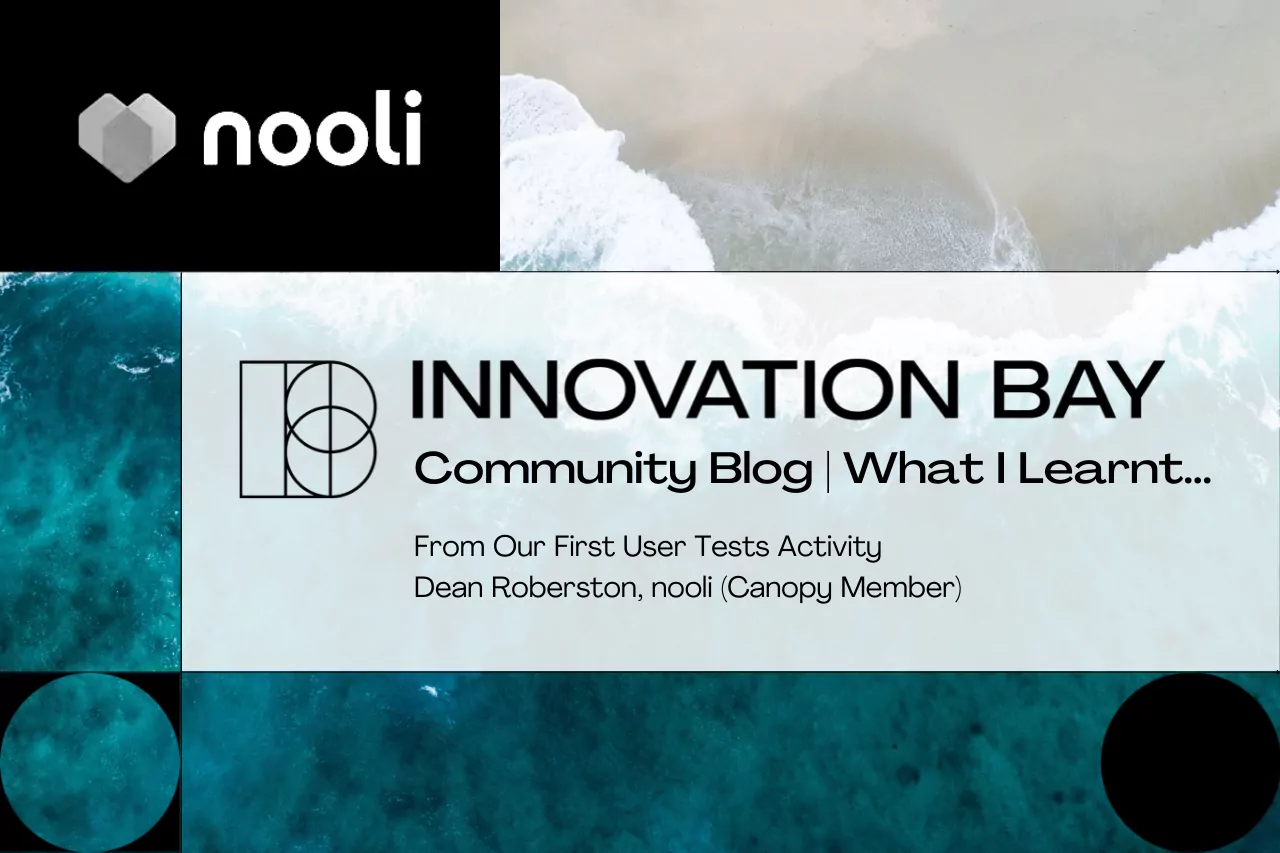 nooli

INNOVATION BAY

Community Blog | What I Learnt...

From Our First User Tests Activity
Dean Roberston, nooli (Canopy Member)